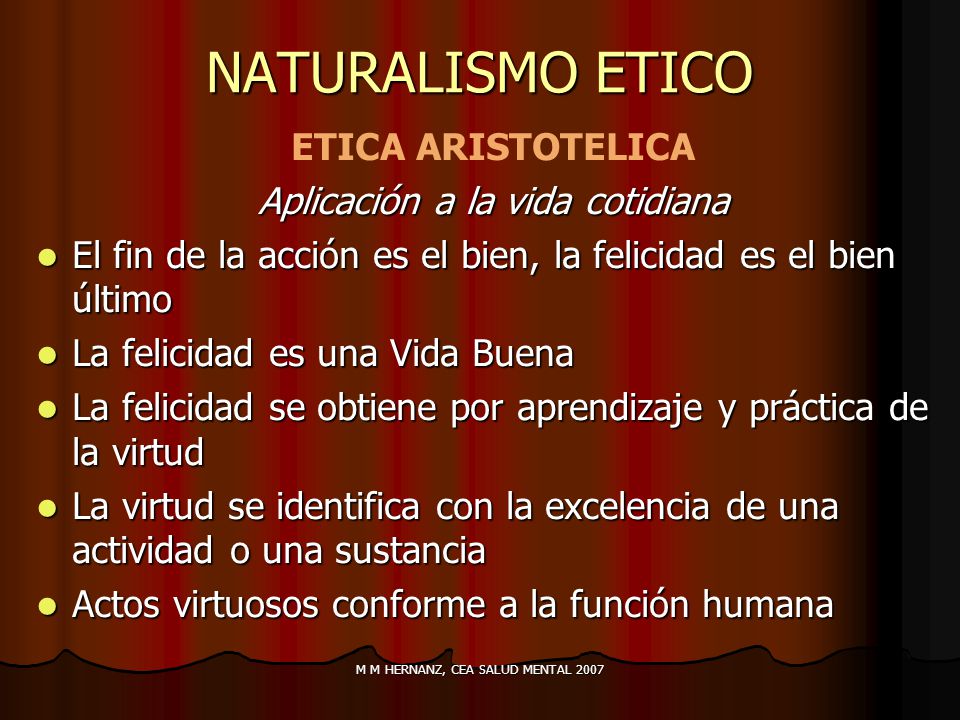 NATURALISMO ETICO

ETICA ARISTOTELICA

Aplicación a la vida cotidiana

- El fin de la acción es el bien, la felicidad es el bien último
- La felicidad es una Vida Buena
- La felicidad se obtiene por aprendizaje y práctica de la virtud
- La virtud se identifica con la excelencia de una actividad o una sustancia
- Actos virtuosos conforme a la función humana

M M HERNANZ, CEA SALUD MENTAL 2007